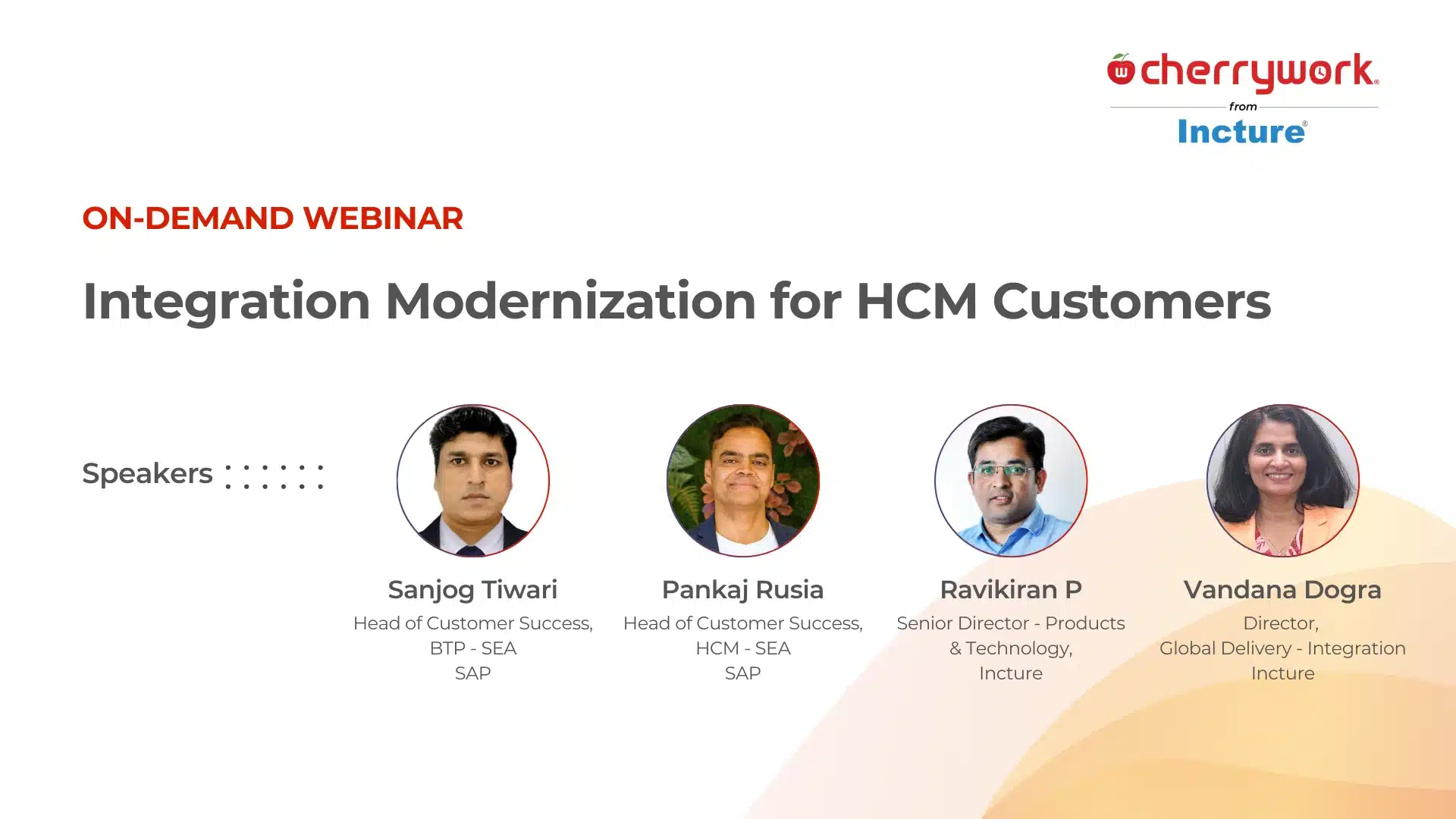 cherrywork
from
Incture

ON-DEMAND WEBINAR

Integration Modernization for HCM Customers

Speakers

Sanjog Tiwari
Head of Customer Success,
BTP - SEA
SAP

Pankaj Rusia
Head of Customer Success,
HCM - SEA
SAP

Ravikiran P
Senior Director - Products
& Technology,
Incture

Vandana Dogra
Director,
Global Delivery - Integration
Incture